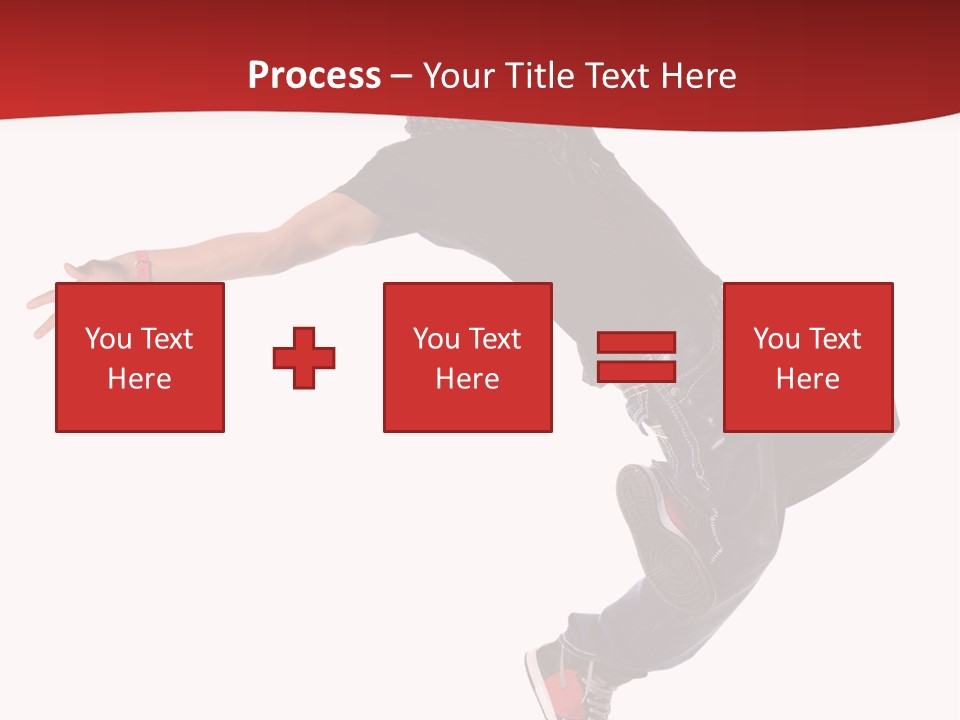 Process – Your Title Text Here

You Text Here

You Text Here

You Text Here